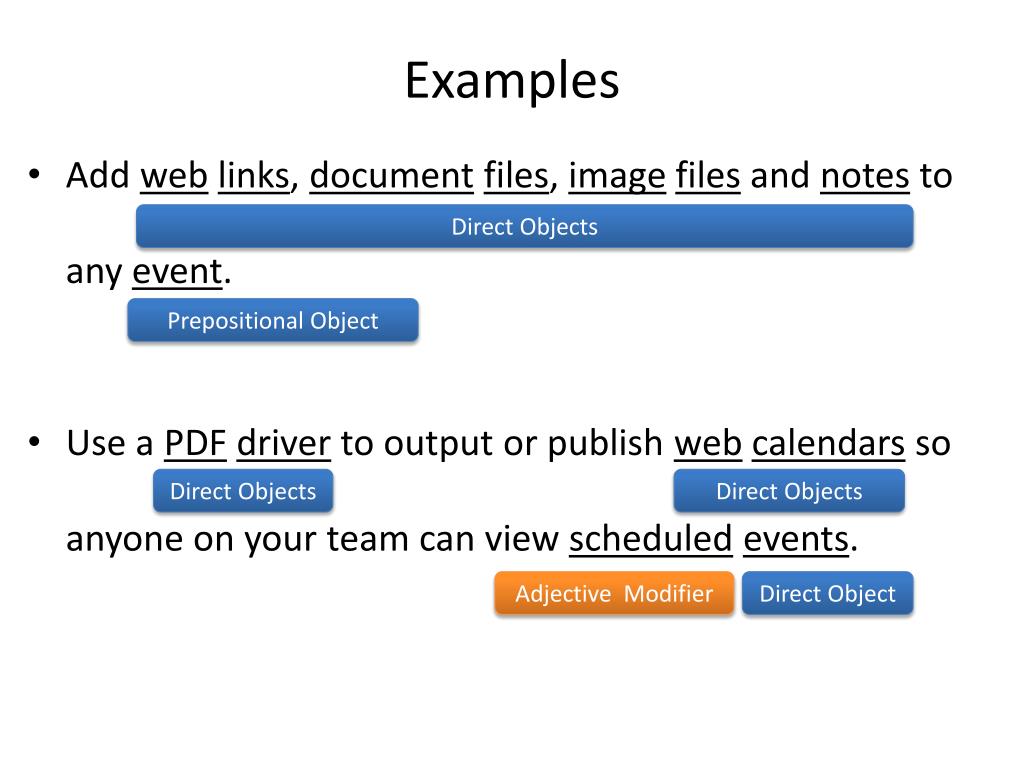 Examples

• Add web links, document files, image files and notes to

Direct Objects

any event.

Prepositional Object

• Use a PDF driver to output or publish web calendars so

Direct Objects

Direct Objects

anyone on your team can view scheduled events.

Adjective Modifier

Direct Object